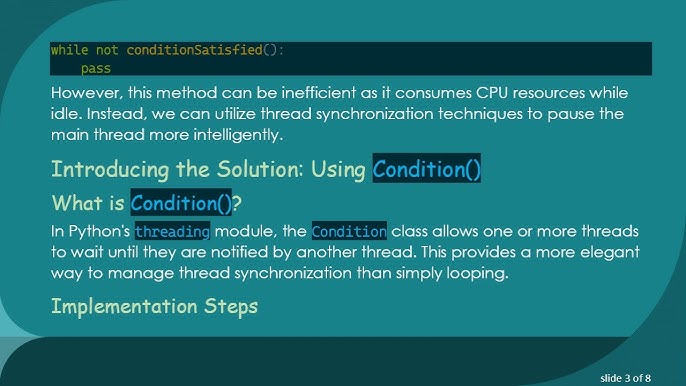 while not conditionSatisfied():
    pass

However, this method can be inefficient as it consumes CPU resources while idle. Instead, we can utilize thread synchronization techniques to pause the main thread more intelligently.

Introducing the Solution: Using Condition()

What is Condition()?

In Python's threading module, the Condition class allows one or more threads to wait until they are notified by another thread. This provides a more elegant way to manage thread synchronization than simply looping.

Implementation Steps

slide 3 of 8